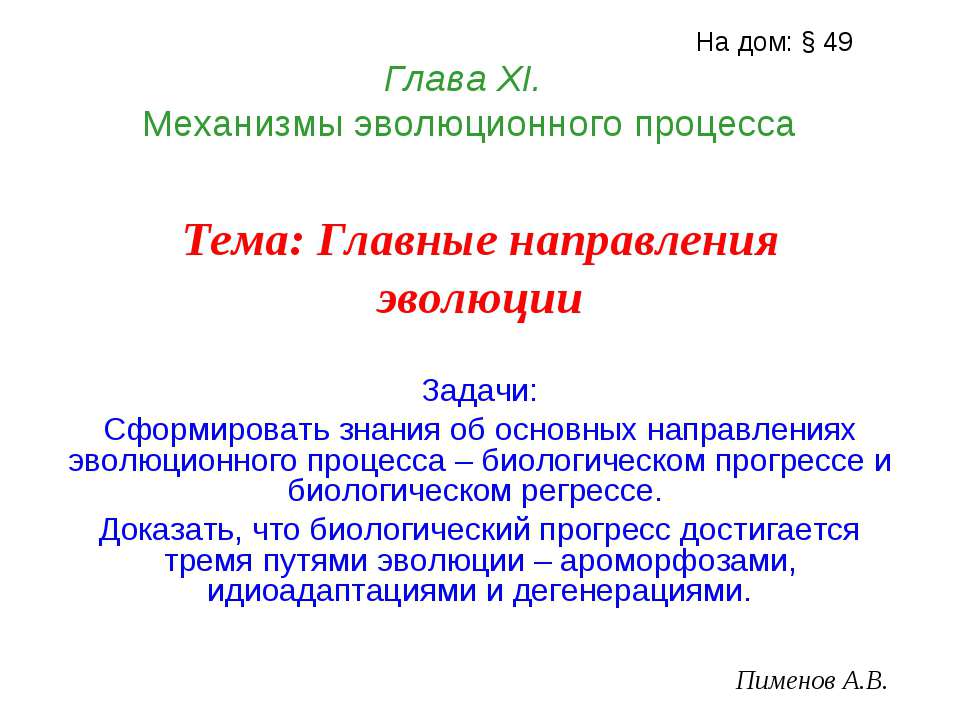 На дом: § 49

Глава XI.
Механизмы эволюционного процесса

Тема: Главные направления эволюции

Задачи:
Сформировать знания об основных направлениях эволюционного процесса – биологическом прогрессе и биологическом регрессе.
Доказать, что биологический прогресс достигается тремя путями эволюции – ароморфозами, идиоадаптациями и дегенерациями.

Пименов А.В.